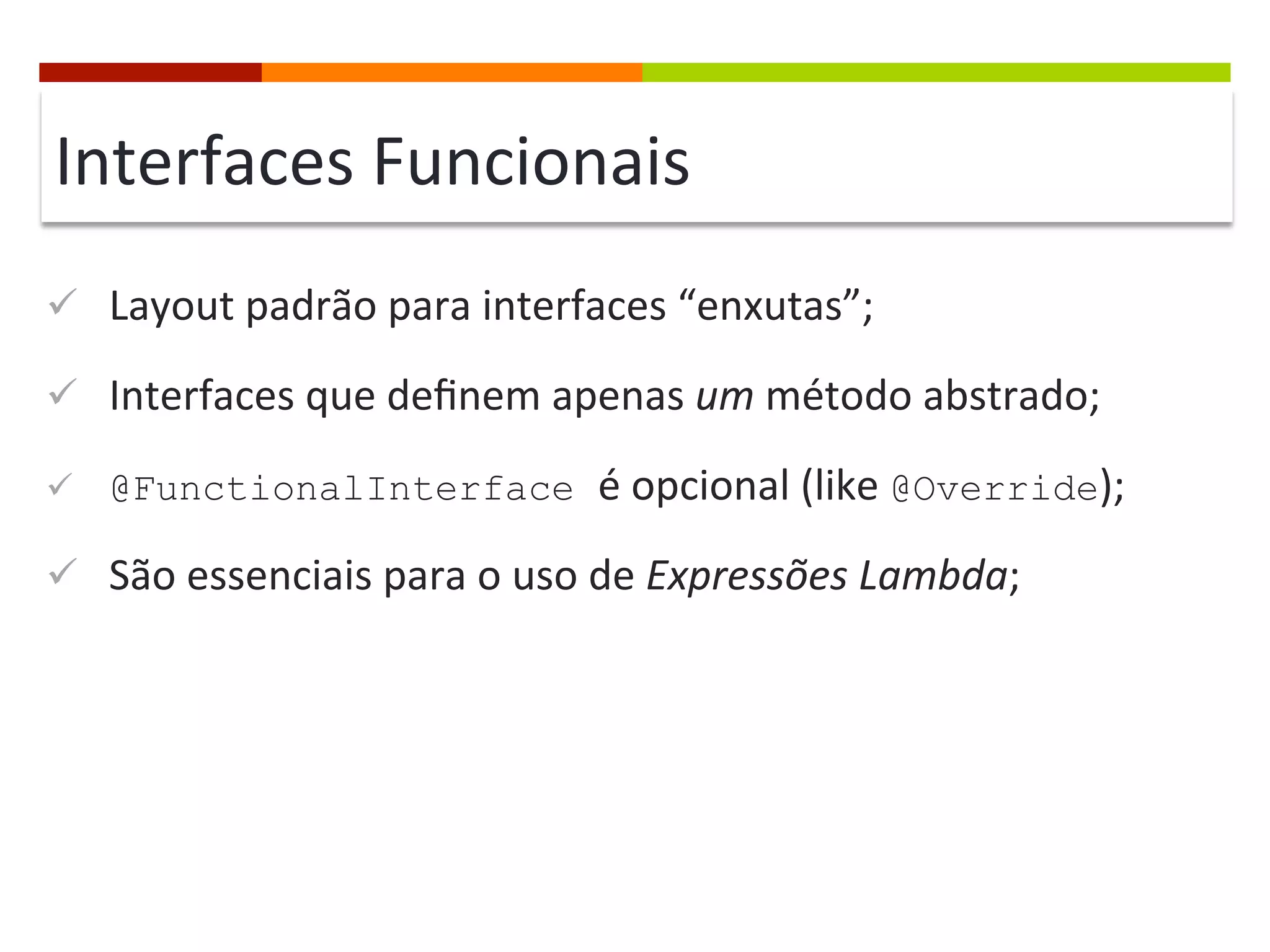 Interfaces Funcionais

✓ Layout padrão para interfaces “enxutas”;

✓ Interfaces que definem apenas um método abstrado;

✓ @FunctionalInterface é opcional (like @Override);

✓ São essenciais para o uso de Expressões Lambda;